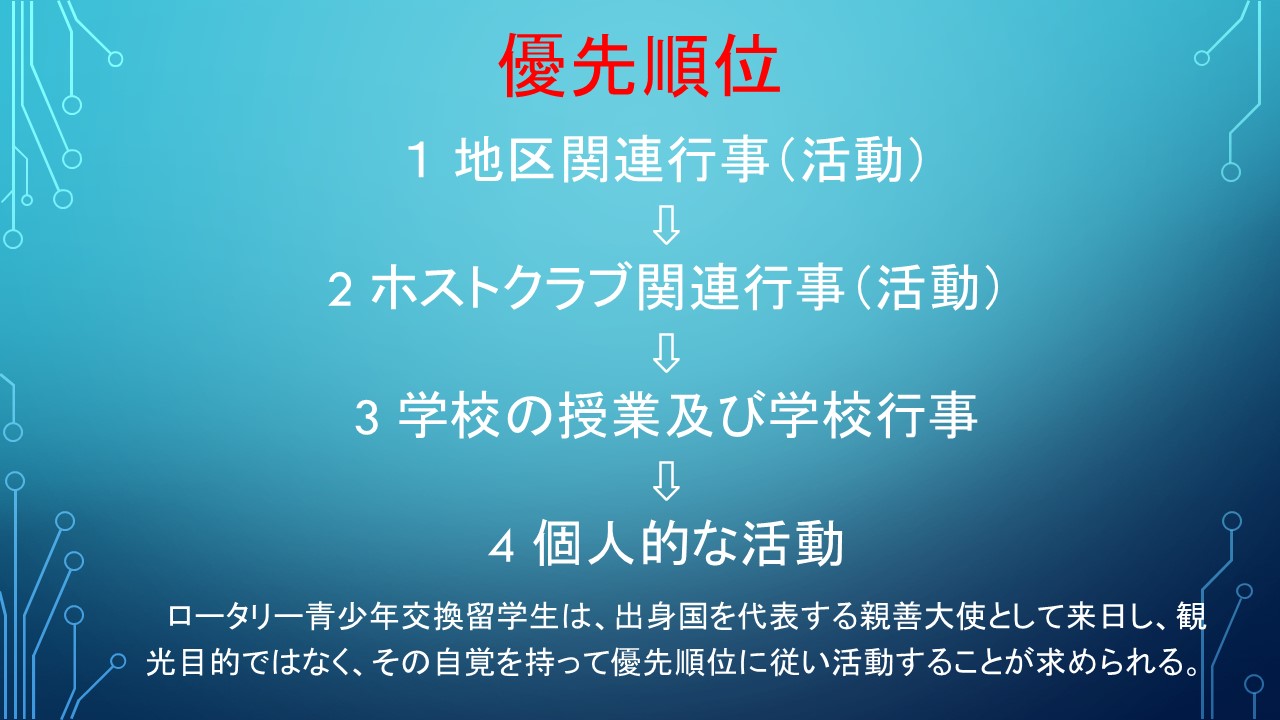 優先順位

1 地区関連行事（活動）

⇩

2 ホストクラブ関連行事（活動）

⇩

3 学校の授業及び学校行事

⇩

4 個人的な活動

ロータリー青少年交換留学生は、出身国を代表する親善大使として来日し、観光目的ではなく、その自覚を持って優先順位に従い活動することが求められる。